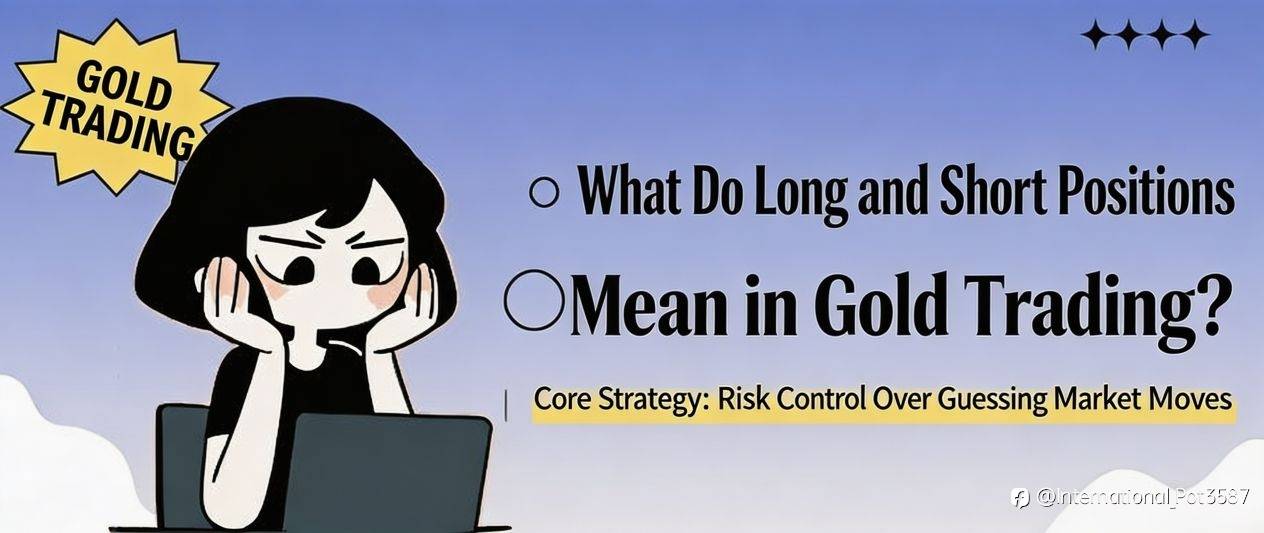 GOLD TRADING

What Do Long and Short Positions

Mean in Gold Trading?

Core Strategy: Risk Control Over Guessing Market Moves

@International_Pot3587